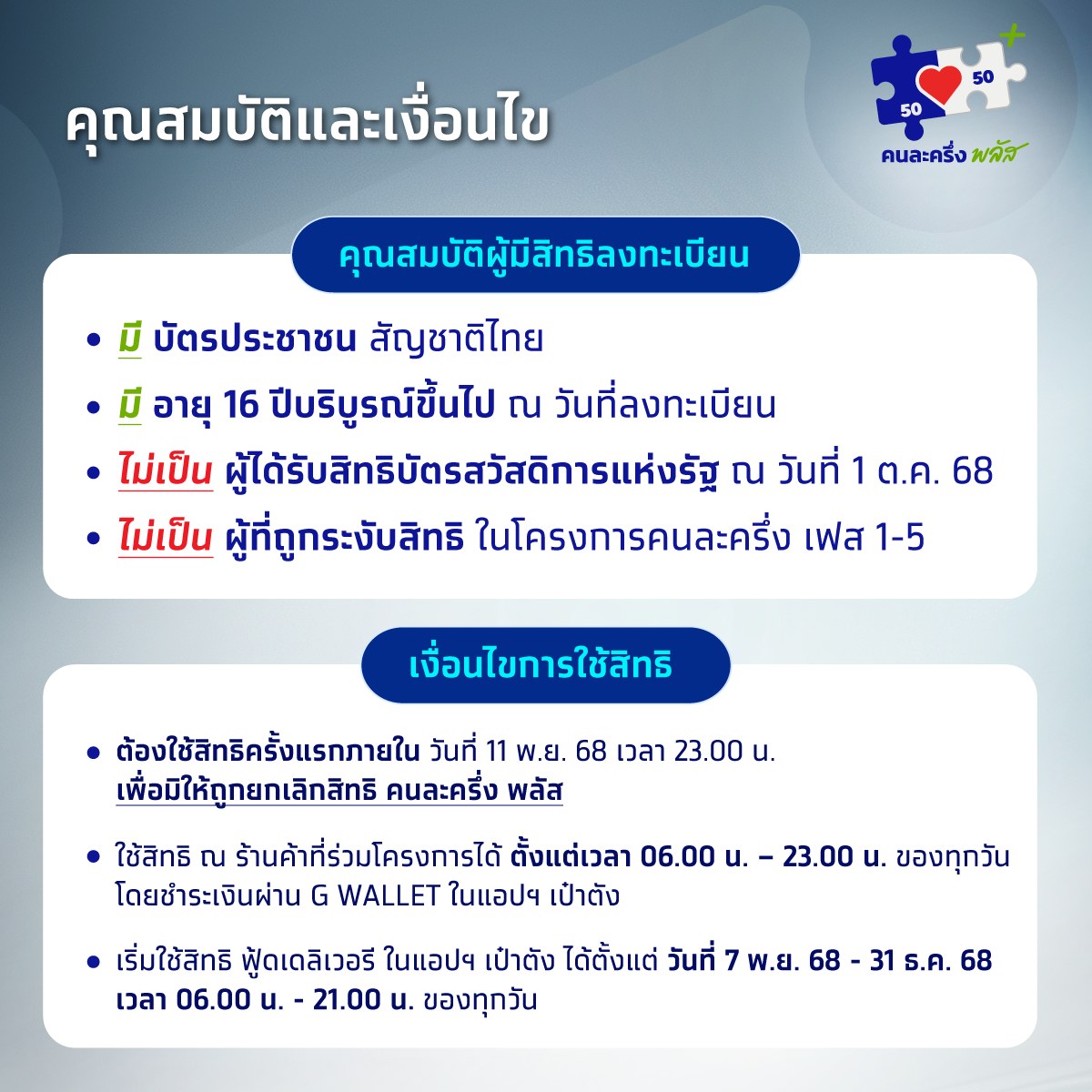 คุณสมบัติและเงื่อนไข

50
50
คนละครึ่ง พลัส

คุณสมบัติผู้มีสิทธิลงทะเบียน

• มี บัตรประชาชน สัญชาติไทย
• มี อายุ 16 ปีบริบูรณ์ขึ้นไป ณ วันที่ลงทะเบียน
• ไม่เป็น ผู้ได้รับสิทธิบัตรสวัสดิการแห่งรัฐ ณ วันที่ 1 ต.ค. 68
• ไม่เป็น ผู้ที่ถูกระงับสิทธิ ในโครงการคนละครึ่ง เฟส 1-5

เงื่อนไขการใช้สิทธิ

• ต้องใช้สิทธิครั้งแรกภายใน วันที่ 11 พ.ย. 68 เวลา 23.00 น. เพื่อมิให้ถูกยกเลิกสิทธิ คนละครึ่ง พลัส

• ใช้สิทธิ ณ ร้านค้าที่ร่วมโครงการได้ ตั้งแต่เวลา 06.00 น. – 23.00 น. ของทุกวัน โดยชำระเงินผ่าน G WALLET ในแอปฯ เป๋าตัง

• เริ่มใช้สิทธิ ฟู้ดเดลิเวอรี ในแอปฯ เป๋าตัง ได้ตั้งแต่ วันที่ 7 พ.ย. 68 - 31 ธ.ค. 68 เวลา 06.00 น. - 21.00 น. ของทุกวัน